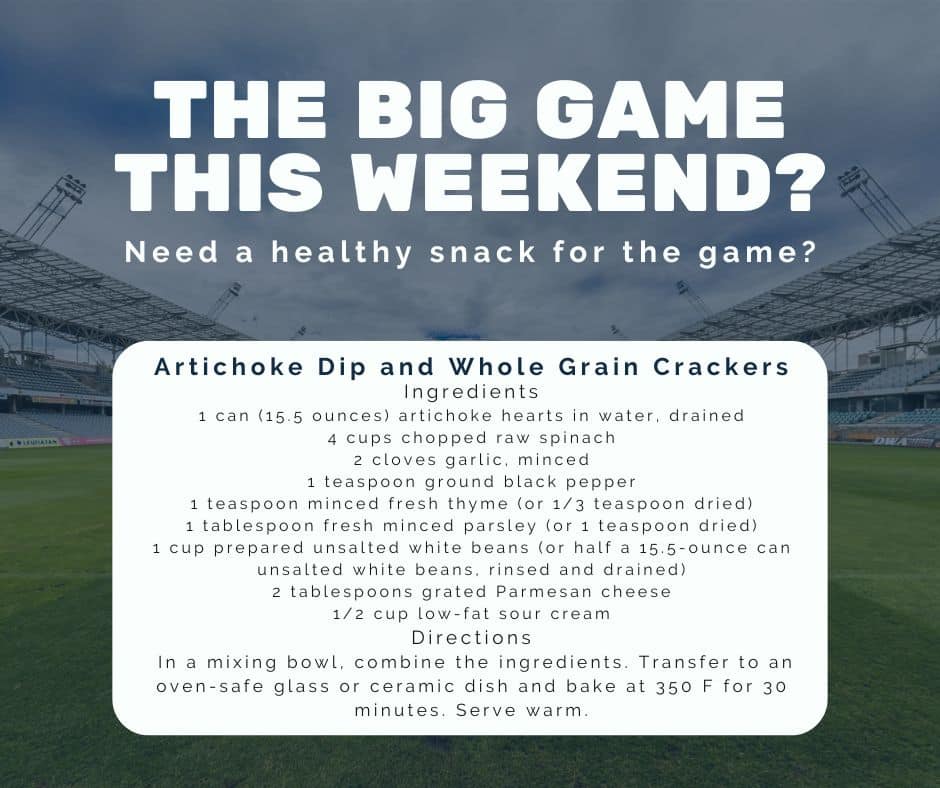 THE BIG GAME THIS WEEKEND?

Need a healthy snack for the game?

Artichoke Dip and Whole Grain Crackers

Ingredients

1 can (15.5 ounces) artichoke hearts in water, drained
4 cups chopped raw spinach
2 cloves garlic, minced
1 teaspoon ground black pepper
1 teaspoon minced fresh thyme (or 1/3 teaspoon dried)
1 tablespoon fresh minced parsley (or 1 teaspoon dried)
1 cup prepared unsalted white beans (or half a 15.5-ounce can unsalted white beans, rinsed and drained)
2 tablespoons grated Parmesan cheese
1/2 cup low-fat sour cream

Directions

In a mixing bowl, combine the ingredients. Transfer to an oven-safe glass or ceramic dish and bake at 350 F for 30 minutes. Serve warm.